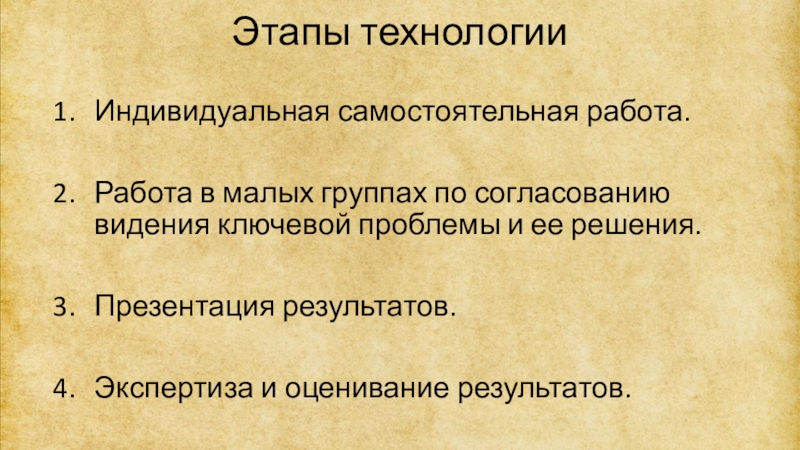 Этапы технологии

1. Индивидуальная самостоятельная работа.

2. Работа в малых группах по согласованию видения ключевой проблемы и ее решения.

3. Презентация результатов.

4. Экспертиза и оценивание результатов.